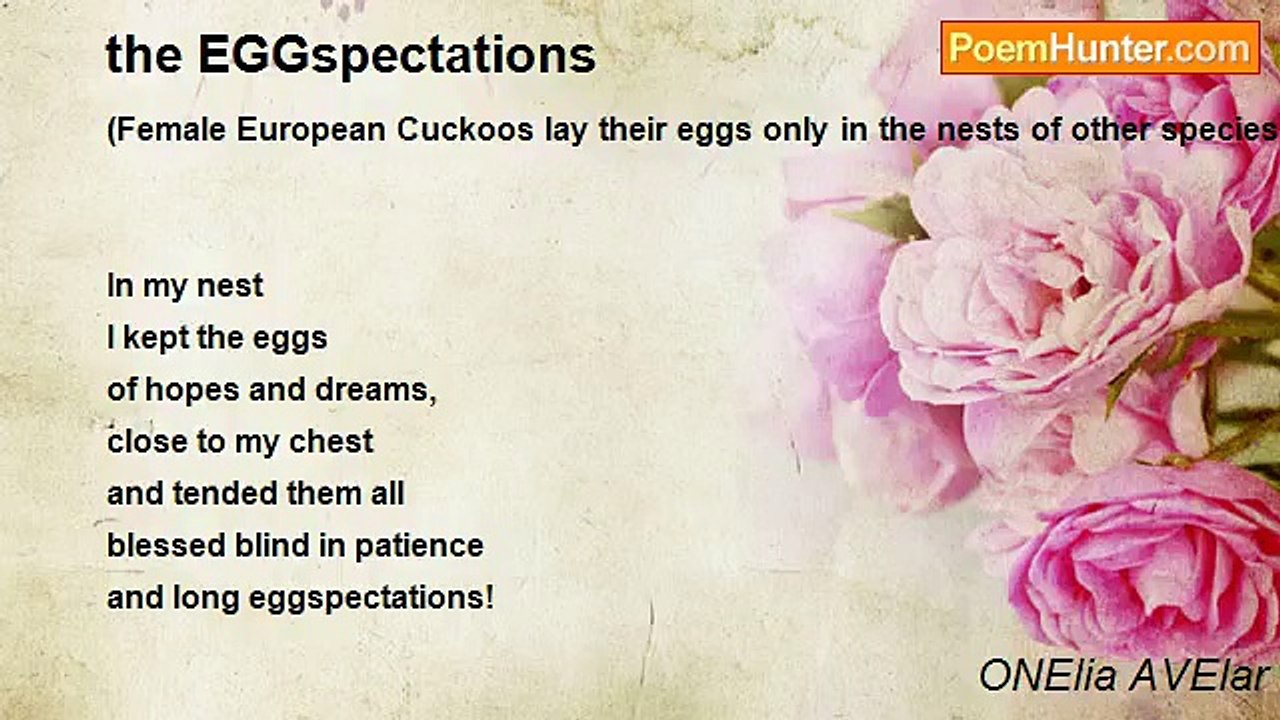 the EGGspectations

PoemHunter.com

(Female European Cuckoos lay their eggs only in the nests of other species

In my nest
I kept the eggs
of hopes and dreams,
close to my chest
and tended them all
blessed blind in patience
and long eggspectations!

ONElia AVElar